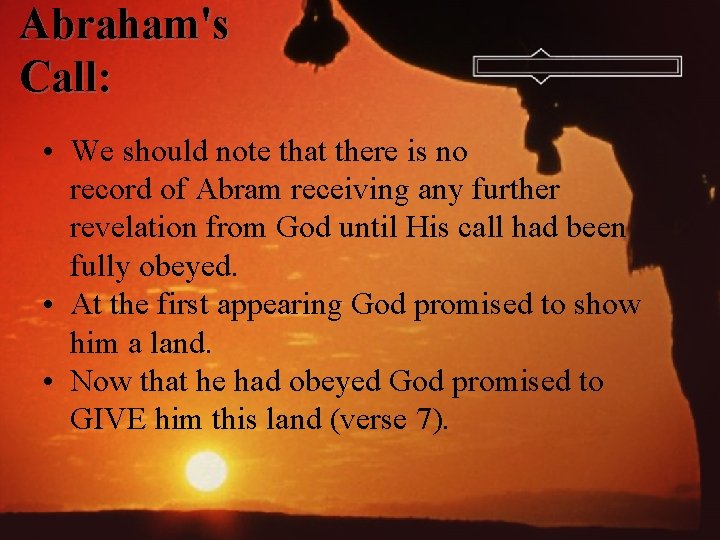 Abraham's Call:

• We should note that there is no record of Abram receiving any further revelation from God until His call had been fully obeyed.
• At the first appearing God promised to show him a land.
• Now that he had obeyed God promised to GIVE him this land (verse 7).